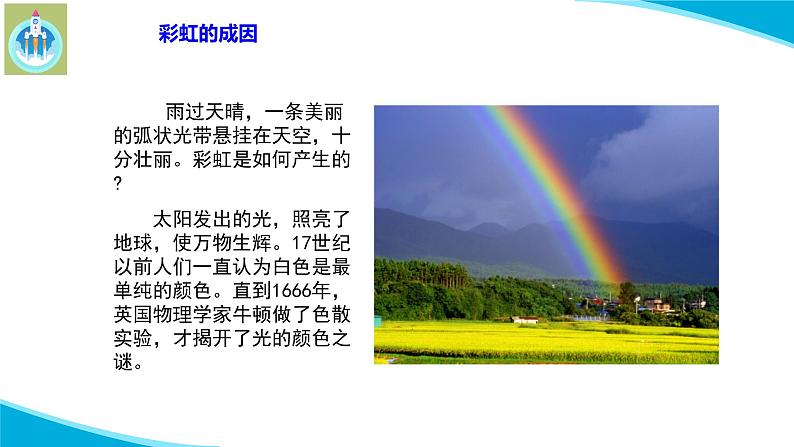 彩虹的成因

雨过天晴，一条美丽的弧状光带悬挂在天空，十分壮丽。彩虹是如何产生的？

太阳发出的光，照亮了地球，使万物生辉。17世纪以前人们一直认为白色是最单纯的颜色。直到1666年，英国物理学家牛顿做了色散实验，才揭开了光的颜色之谜。